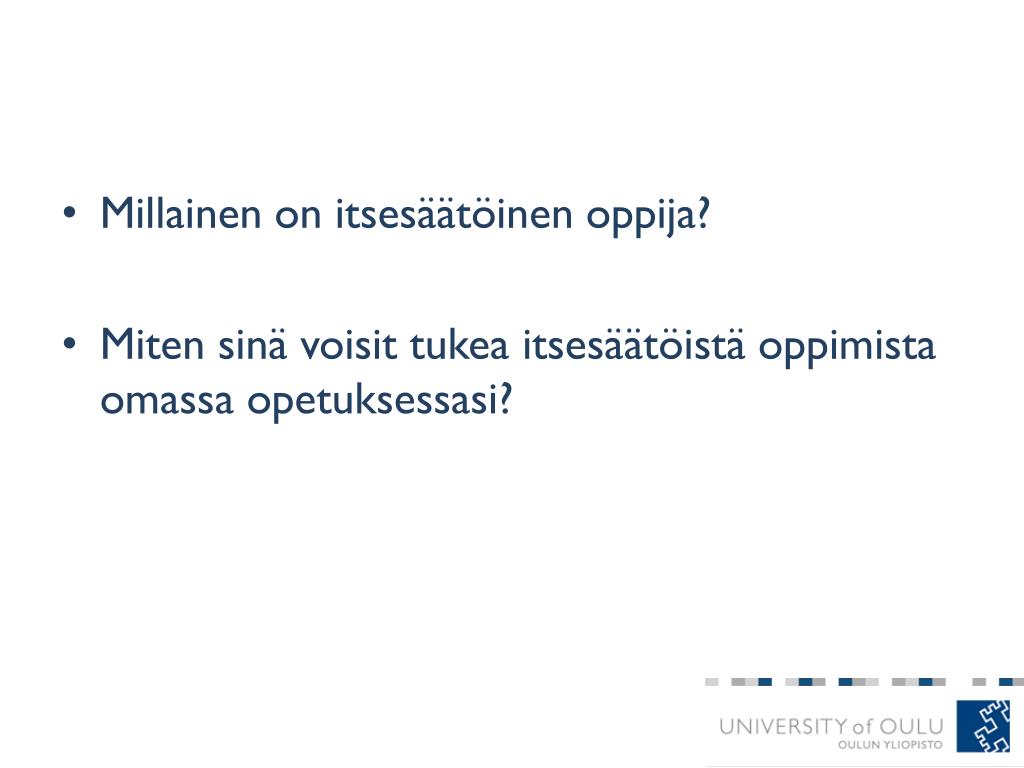 • Millainen on itsesäätöinen oppija?

• Miten sinä voisit tukea itsesäätöistä oppimista omassa opetuksessasi?

UNIVERSITY of OULU
OULUN YLIOPISTO